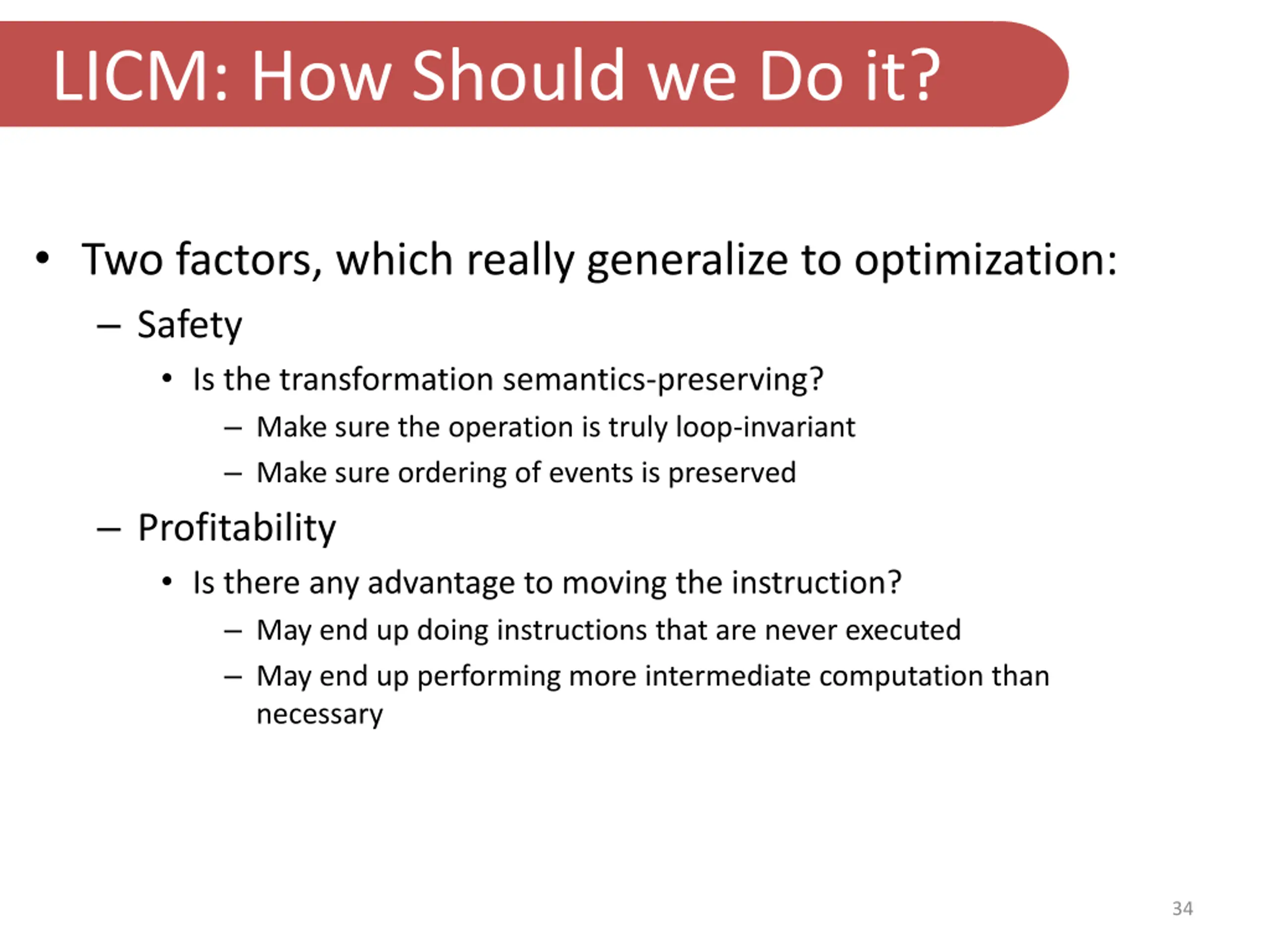 LICM: How Should we Do it?

• Two factors, which really generalize to optimization:
– Safety
• Is the transformation semantics-preserving?
– Make sure the operation is truly loop-invariant
– Make sure ordering of events is preserved
– Profitability
• Is there any advantage to moving the instruction?
– May end up doing instructions that are never executed
– May end up performing more intermediate computation than necessary

34